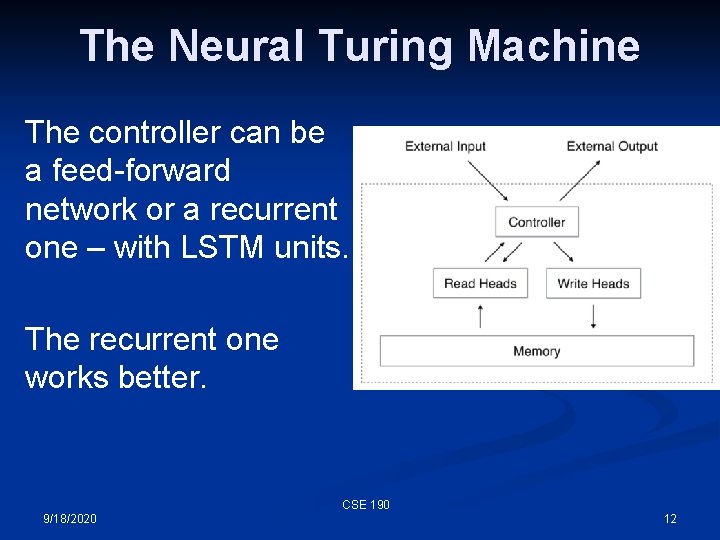 The Neural Turing Machine

The controller can be a feed-forward network or a recurrent one – with LSTM units.

The recurrent one works better.

External Input
External Output
Controller
Read Heads
Write Heads
Memory

9/18/2020
CSE 190
12